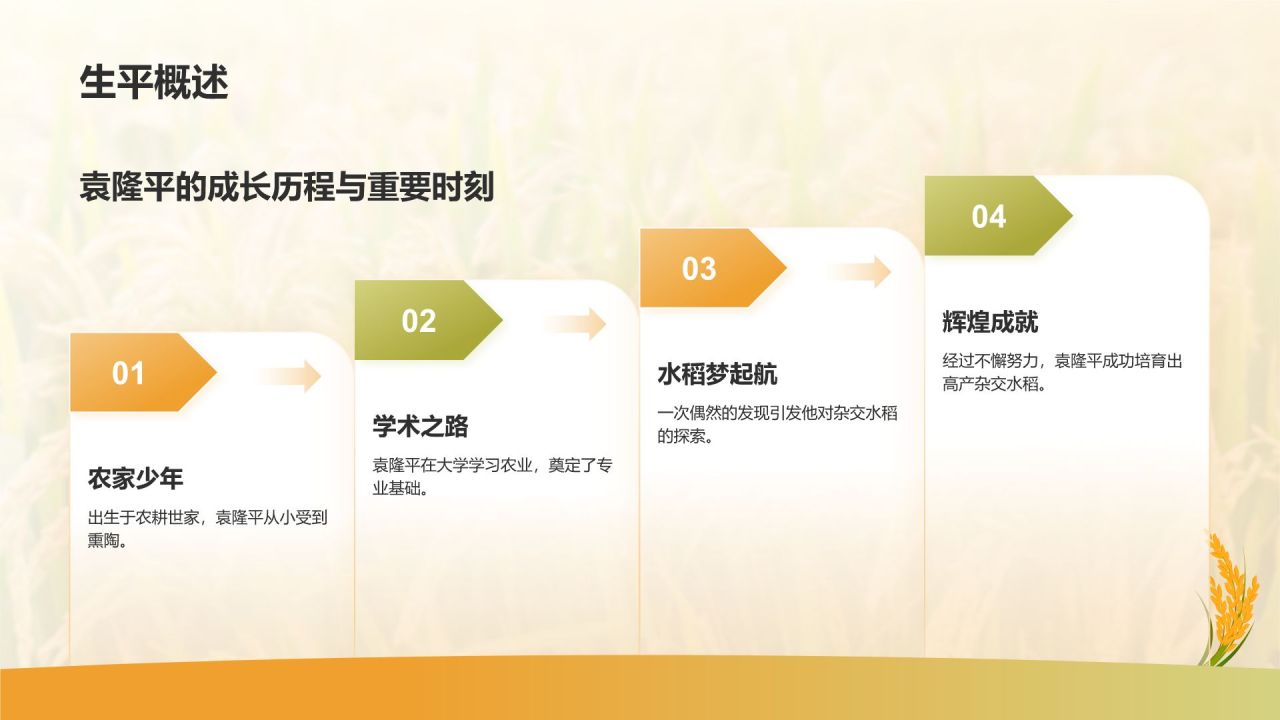 生平概述

袁隆平的成长历程与重要时刻

01

农家少年

出生于农耕世家，袁隆平从小受到熏陶。

02

学术之路

袁隆平在大学学习农业，奠定了专业基础。

03

水稻梦起航

一次偶然的发现引发他对杂交水稻的探索。

04

辉煌成就

经过不懈努力，袁隆平成功培育出高产杂交水稻。